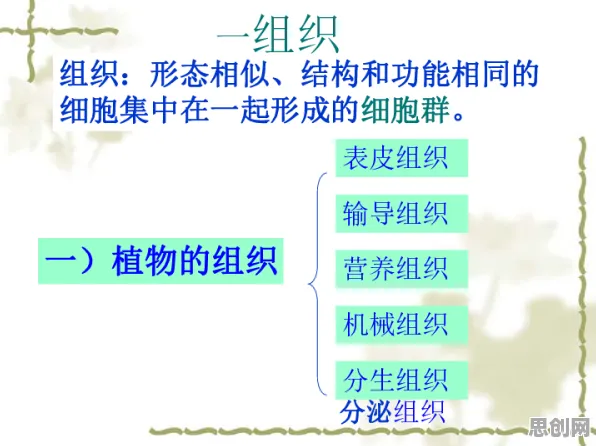 一组织

组织：形态相似、结构和功能相同的细胞集中在一起形成的细胞群。

一）植物的组织

表皮组织

输导组织

营养组织

机械组织

分生组织

分泌组织

思创网